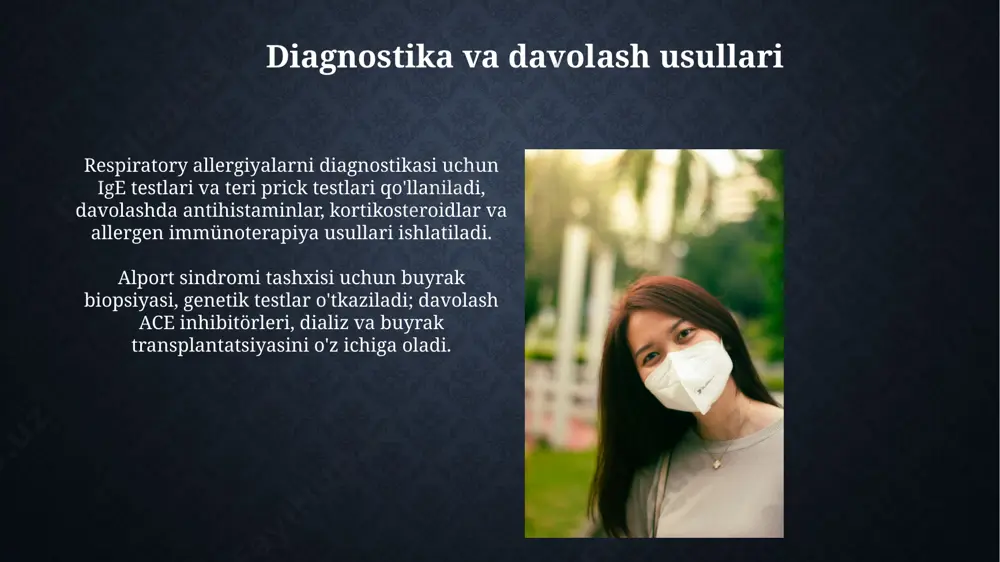 Diagnostika va davolash usullari

Respiratory allergiyalarni diagnostikasi uchun IgE testlari va teri prick testlari qo'llaniladi, davolashda antihistaminlar, kortikosteroidlar va allergen immünoterapiya usullari ishlatiladi.

Alport sindromi tashxisi uchun buyrak biopsiyasi, genetik testlar o'tkaziladi; davolash ACE inhibitörleri, dializ va buyrak transplantatsiyasini o'z ichiga oladi.